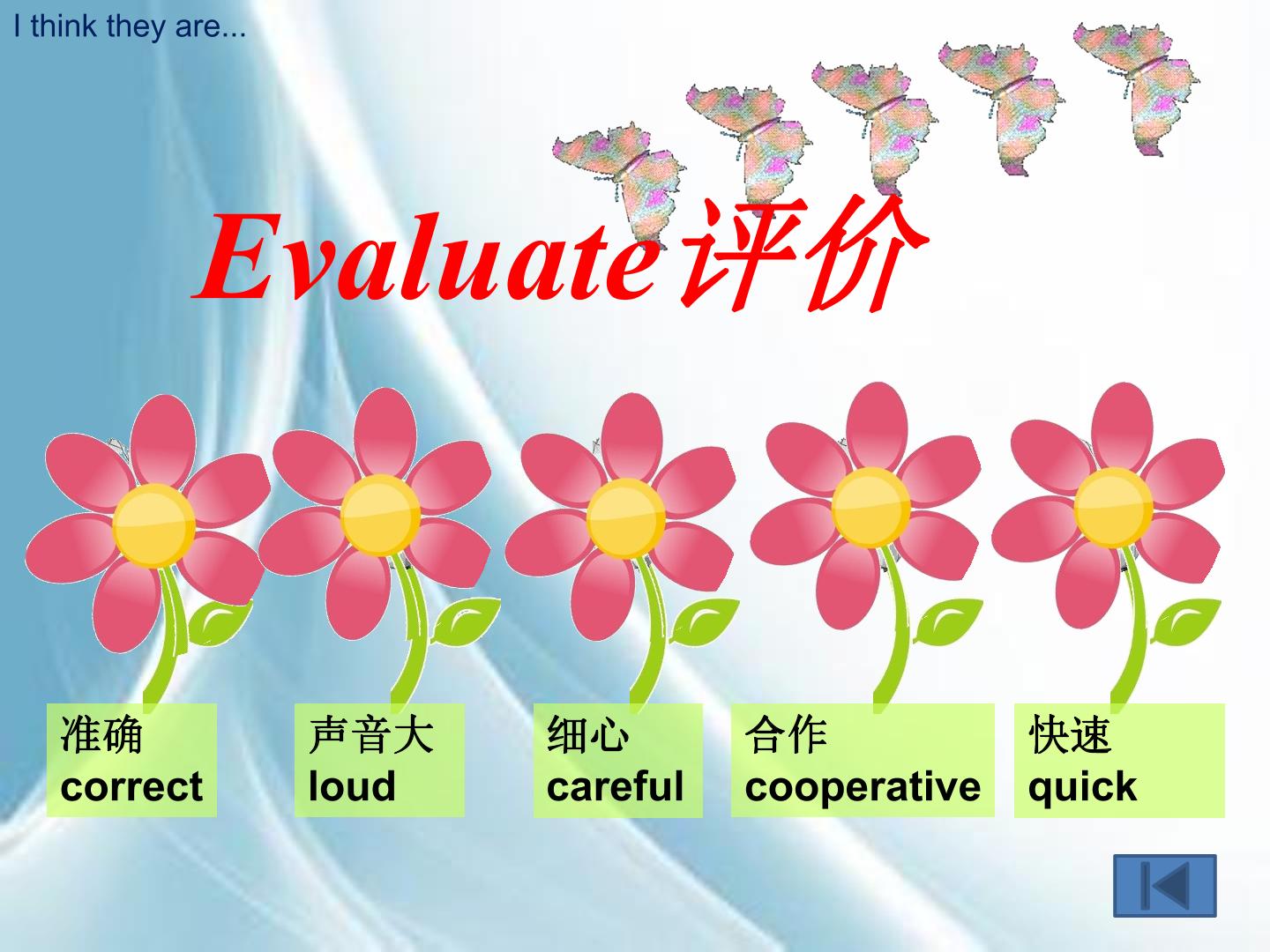 I think they are...

Evaluate评价

准确
correct

声音大
loud

细心
careful

合作
cooperative

快速
quick